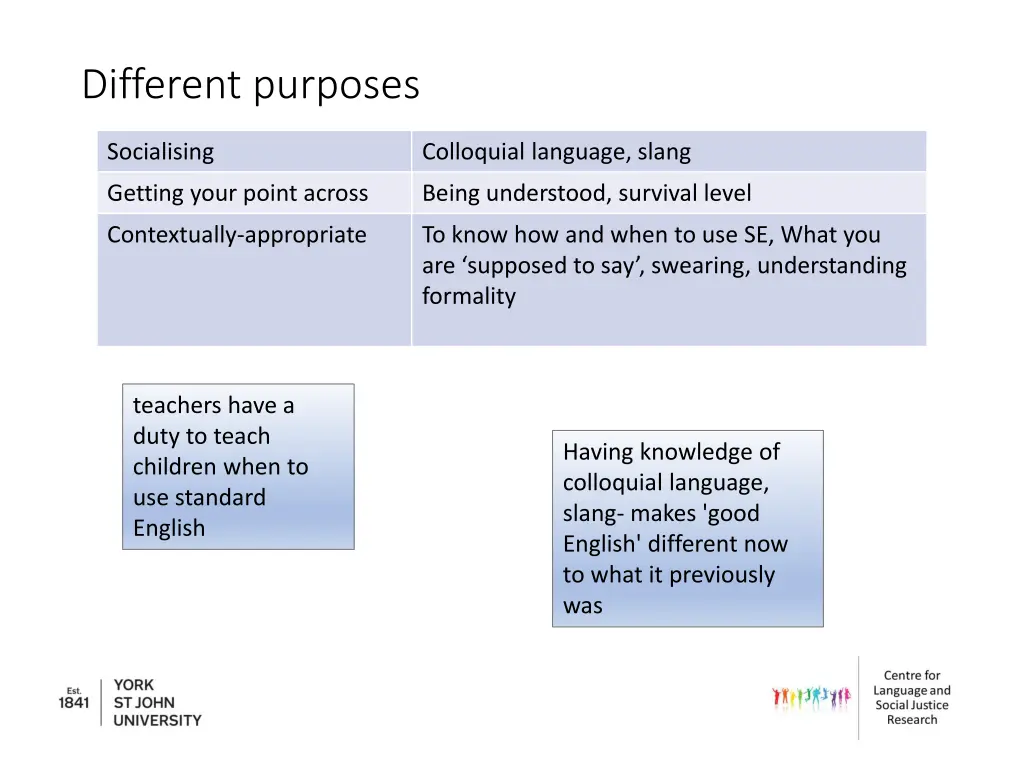 Different purposes

| Socialising | Colloquial language, slang |
|---|---|
| Getting your point across | Being understood, survival level |
| Contextually-appropriate | To know how and when to use SE, What you are ‘supposed to say’, swearing, understanding formality |

teachers have a duty to teach children when to use standard English

Having knowledge of colloquial language, slang- makes 'good English' different now to what it previously was

Est. 1841 YORK ST JOHN UNIVERSITY

Centre for Language and Social Justice Research